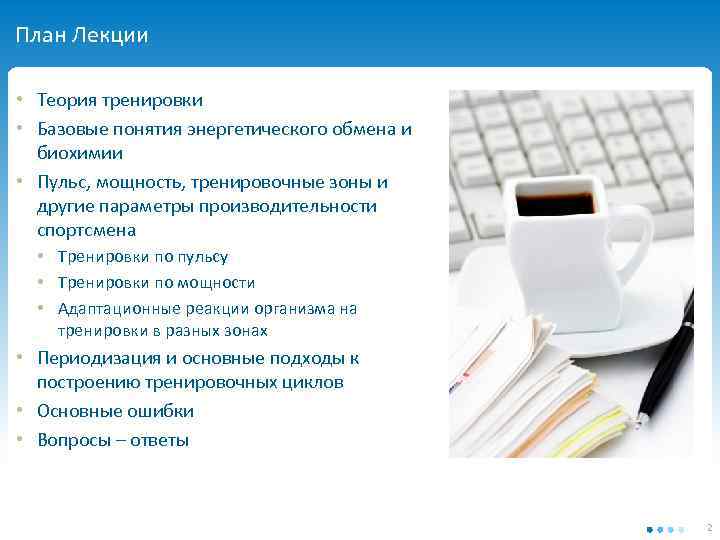 План Лекции

• Теория тренировки
• Базовые понятия энергетического обмена и биохимии
• Пульс, мощность, тренировочные зоны и другие параметры производительности спортсмена
  • Тренировки по пульсу
  • Тренировки по мощности
  • Адаптационные реакции организма на тренировки в разных зонах
• Периодизация и основные подходы к построению тренировочных циклов
• Основные ошибки
• Вопросы – ответы

2